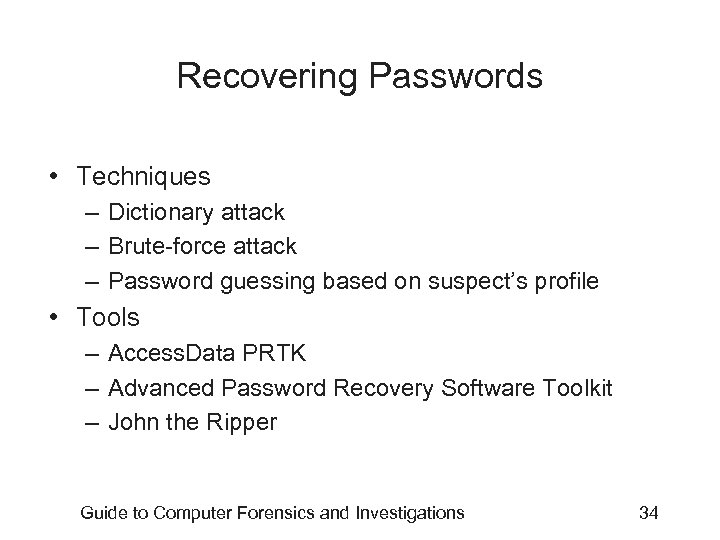 Recovering Passwords

• Techniques
– Dictionary attack
– Brute-force attack
– Password guessing based on suspect's profile
• Tools
– AccessData PRTK
– Advanced Password Recovery Software Toolkit
– John the Ripper

Guide to Computer Forensics and Investigations 34